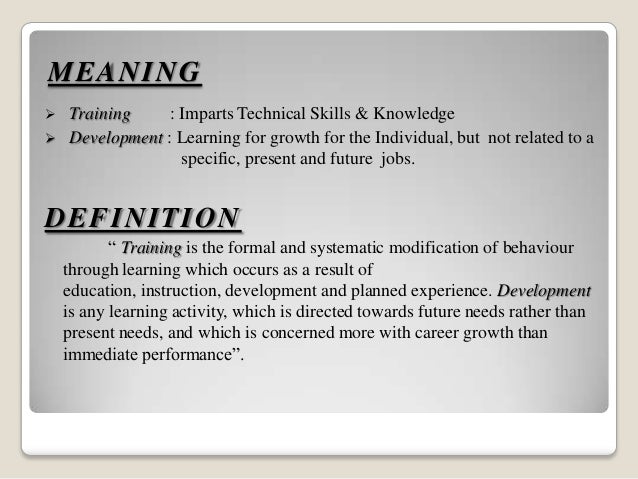 MEANING

➢ Training : Imparts Technical Skills & Knowledge
➢ Development : Learning for growth for the Individual, but not related to a specific, present and future jobs.

DEFINITION

“ Training is the formal and systematic modification of behaviour through learning which occurs as a result of education, instruction, development and planned experience. Development is any learning activity, which is directed towards future needs rather than present needs, and which is concerned more with career growth than immediate performance”.